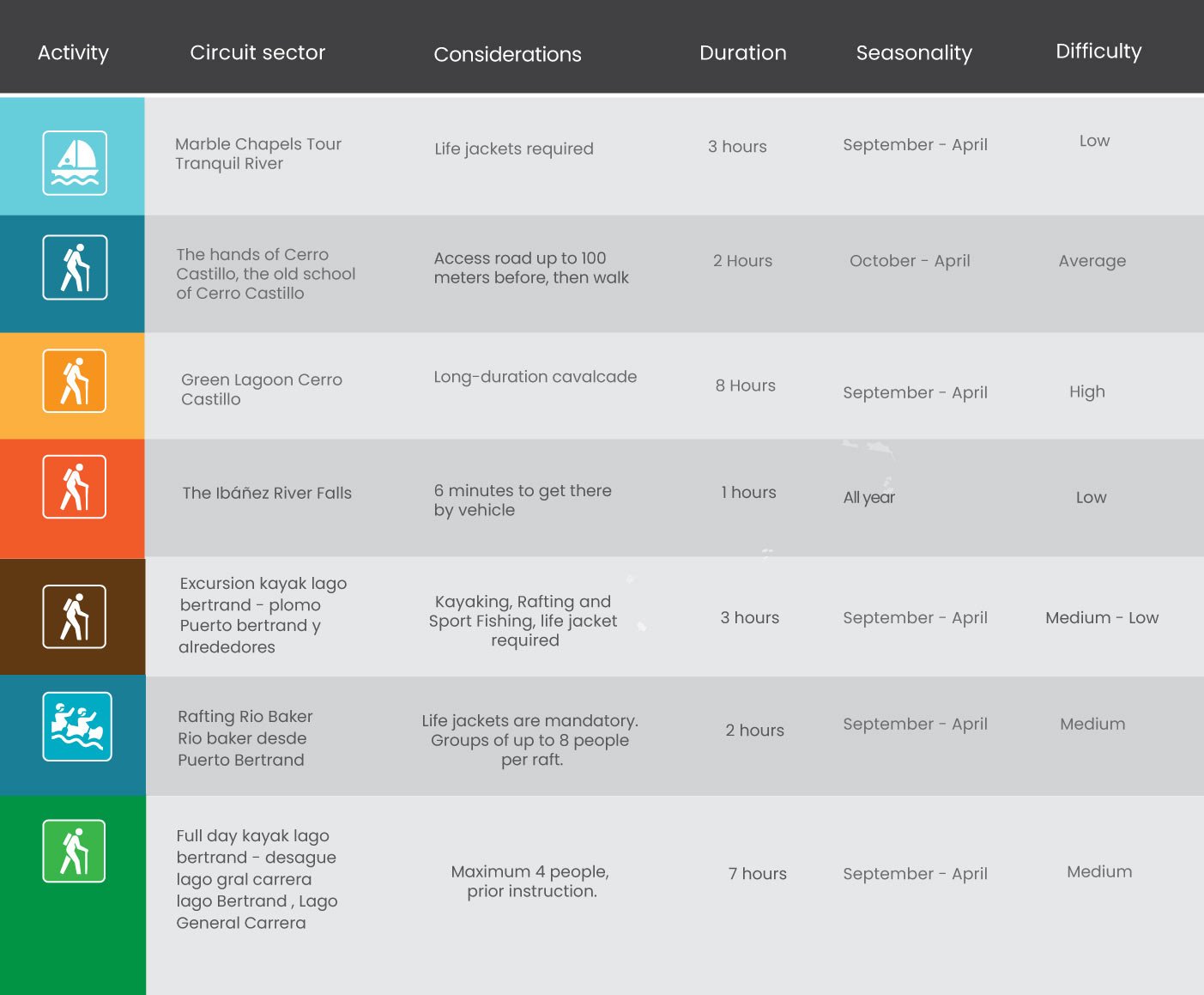 | Activity | Circuit sector | Considerations | Duration | Seasonality | Difficulty |
|---|---|---|---|---|---|
| | Marble Chapels Tour Tranquil River | Life jackets required | 3 hours | September - April | Low |
| | The hands of Cerro Castillo, the old school of Cerro Castillo | Access road up to 100 meters before, then walk | 2 Hours | October - April | Average |
| | Green Lagoon Cerro Castillo | Long-duration cavalcade | 8 Hours | September - April | High |
| | The Ibáñez River Falls | 6 minutes to get there by vehicle | 1 hours | All year | Low |
| | Excursion kayak lago bertrand - plomo Puerto bertrand y alrededores | Kayaking, Rafting and Sport Fishing, life jacket required | 3 hours | September - April | Medium - Low |
| | Rafting Rio Baker Rio baker desde Puerto Bertrand | Life jackets are mandatory. Groups of up to 8 people per raft. | 2 hours | September - April | Medium |
| | Full day kayak lago bertrand - desague lago gral carrera lago Bertrand , Lago General Carrera | Maximum 4 people, prior instruction. | 7 hours | September - April | Medium |